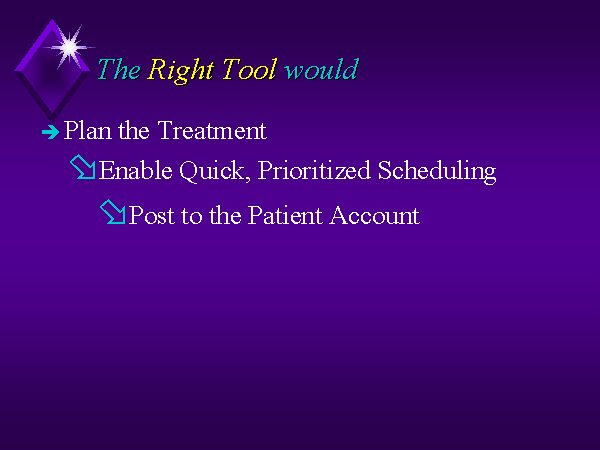 The Right Tool would

Plan the Treatment

Enable Quick, Prioritized Scheduling

Post to the Patient Account